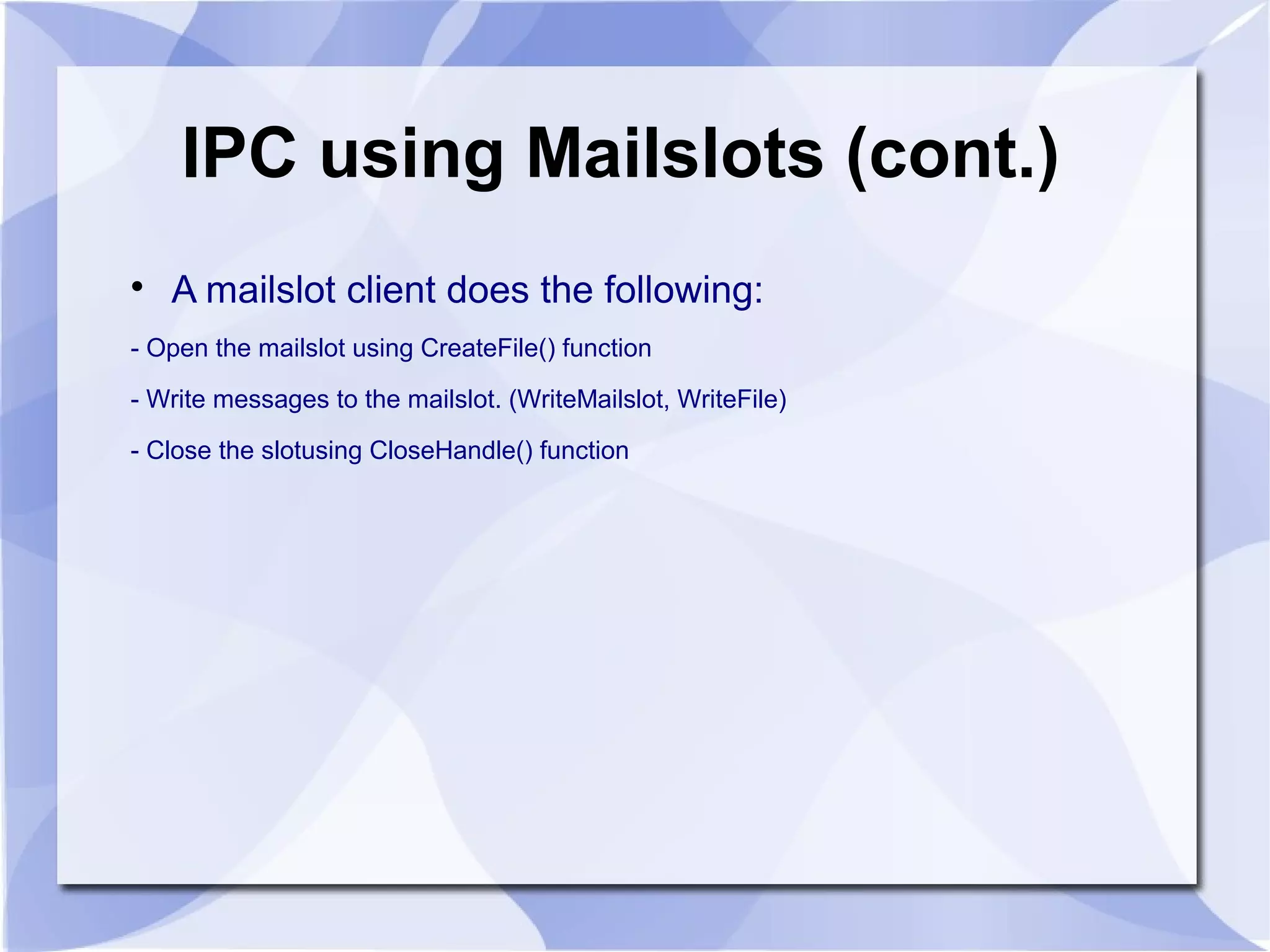 IPC using Mailslots (cont.)

• A mailslot client does the following:

- Open the mailslot using CreateFile() function

- Write messages to the mailslot. (WriteMailslot, WriteFile)

- Close the slotusing CloseHandle() function